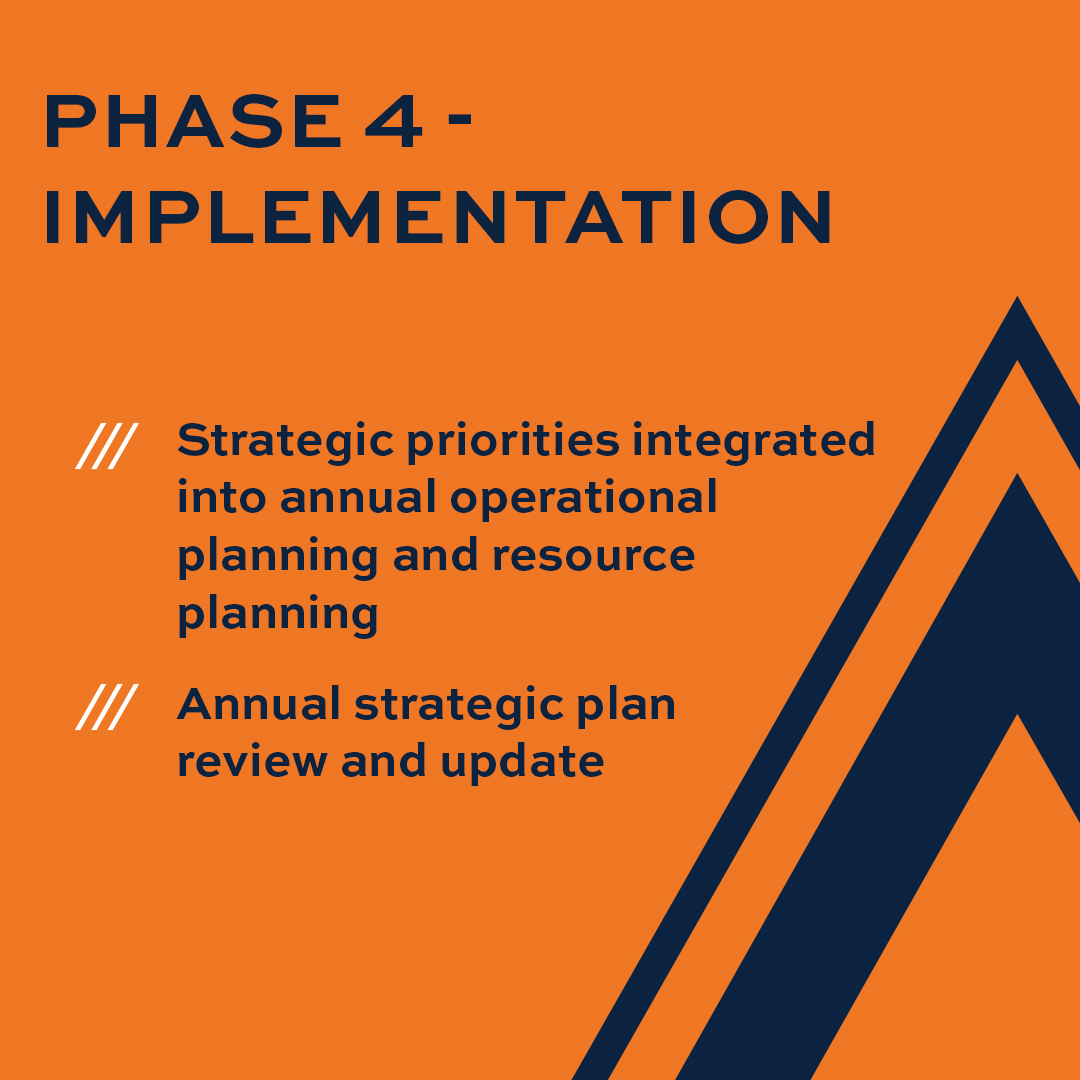 PHASE 4 - IMPLEMENTATION

/// Strategic priorities integrated into annual operational planning and resource planning

/// Annual strategic plan review and update